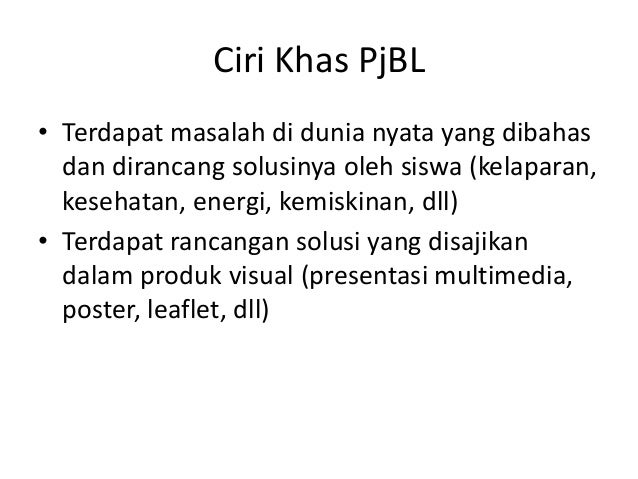 Ciri Khas PjBL

• Terdapat masalah di dunia nyata yang dibahas dan dirancang solusinya oleh siswa (kelaparan, kesehatan, energi, kemiskinan, dll)
• Terdapat rancangan solusi yang disajikan dalam produk visual (presentasi multimedia, poster, leaflet, dll)